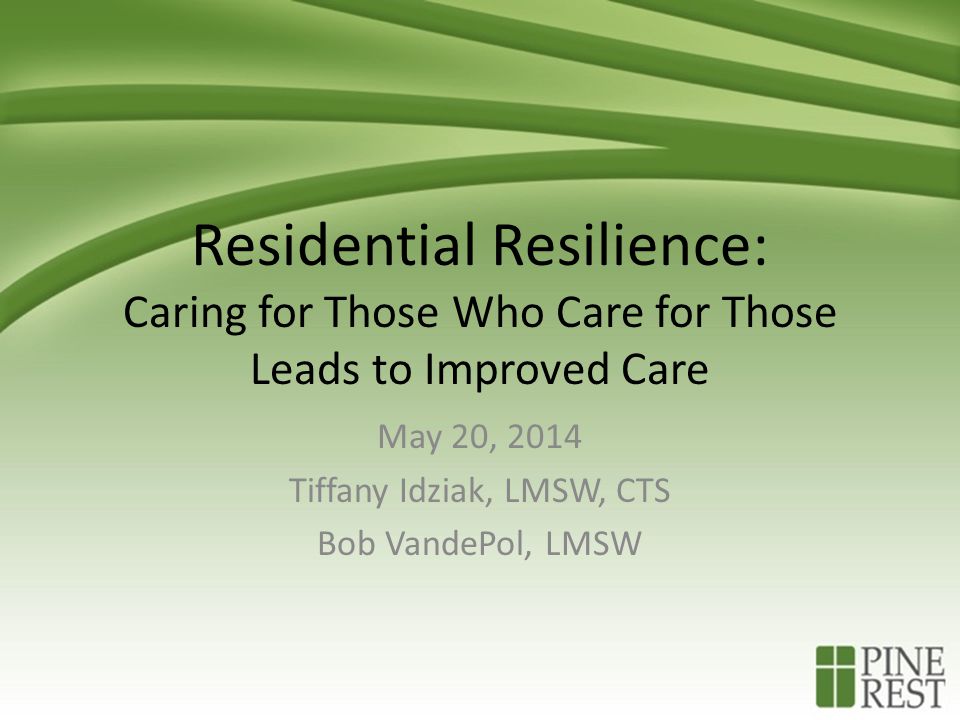 Residential Resilience:
Caring for Those Who Care for Those Leads to Improved Care

May 20, 2014
Tiffany Idziak, LMSW, CTS
Bob VandePol, LMSW

PINE REST